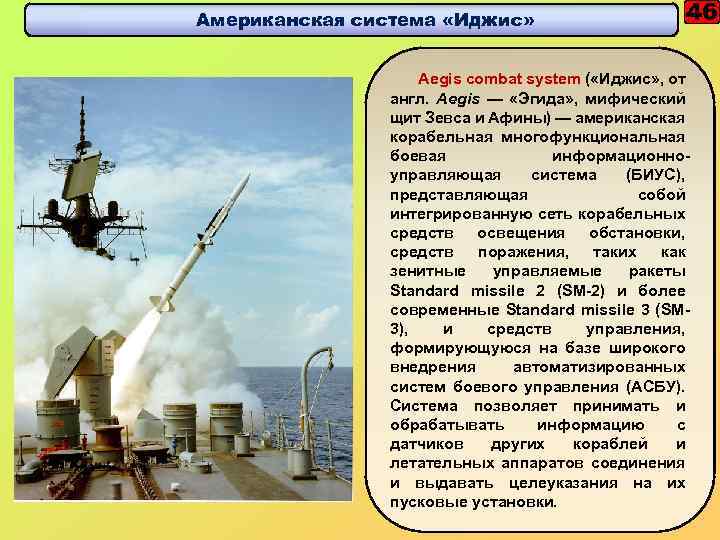 Американская система «Иджис»

46

Aegis combat system («Иджис», от англ. Aegis — «Эгида», мифический щит Зевса и Афины) — американская корабельная многофункциональная боевая информационно-управляющая система (БИУС), представляющая собой интегрированную сеть корабельных средств освещения обстановки, средств поражения, таких как зенитные управляемые ракеты Standard missile 2 (SM-2) и более современные Standard missile 3 (SM-3), и средств управления, формирующуюся на базе широкого внедрения автоматизированных систем боевого управления (АСБУ). Система позволяет принимать и обрабатывать информацию с датчиков других кораблей и летательных аппаратов соединения и выдавать целеуказания на их пусковые установки.